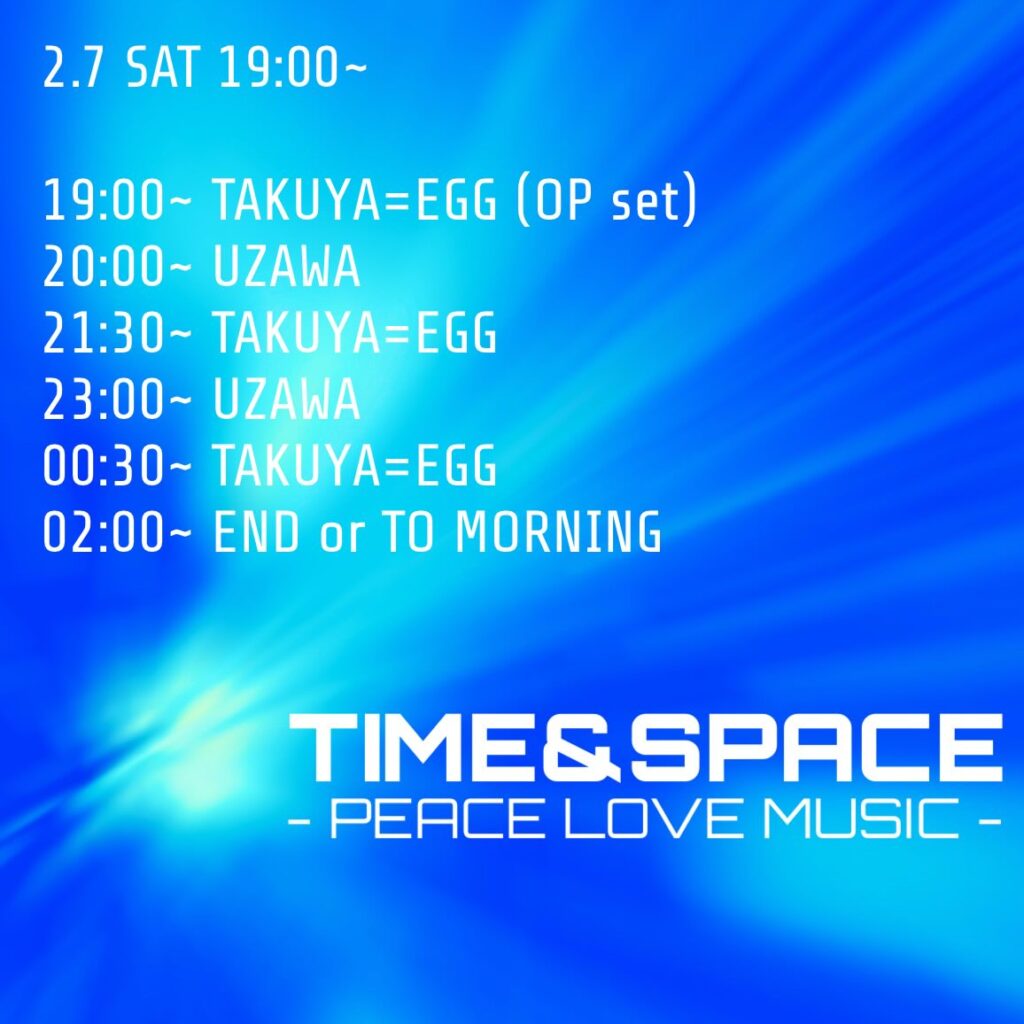 2.7 SAT 19:00~

19:00~ TAKUYA=EGG (OP set)
20:00~ UZAWA
21:30~ TAKUYA=EGG
23:00~ UZAWA
00:30~ TAKUYA=EGG
02:00~ END or TO MORNING

TIME&SPACE
- PEACE LOVE MUSIC -